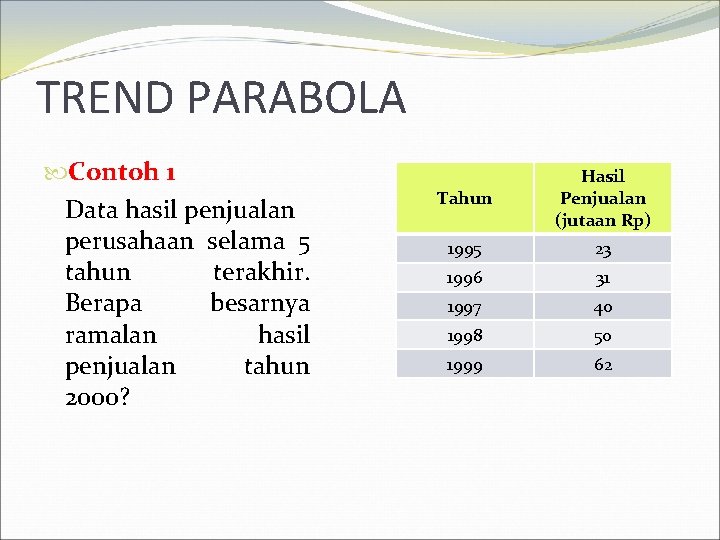 TREND PARABOLA

Contoh 1

Data hasil penjualan perusahaan selama 5 tahun terakhir. Berapa besarnya ramalan hasil penjualan tahun 2000?

| Tahun | Hasil Penjualan (jutaan Rp) |
|---|---|
| 1995 | 23 |
| 1996 | 31 |
| 1997 | 40 |
| 1998 | 50 |
| 1999 | 62 |